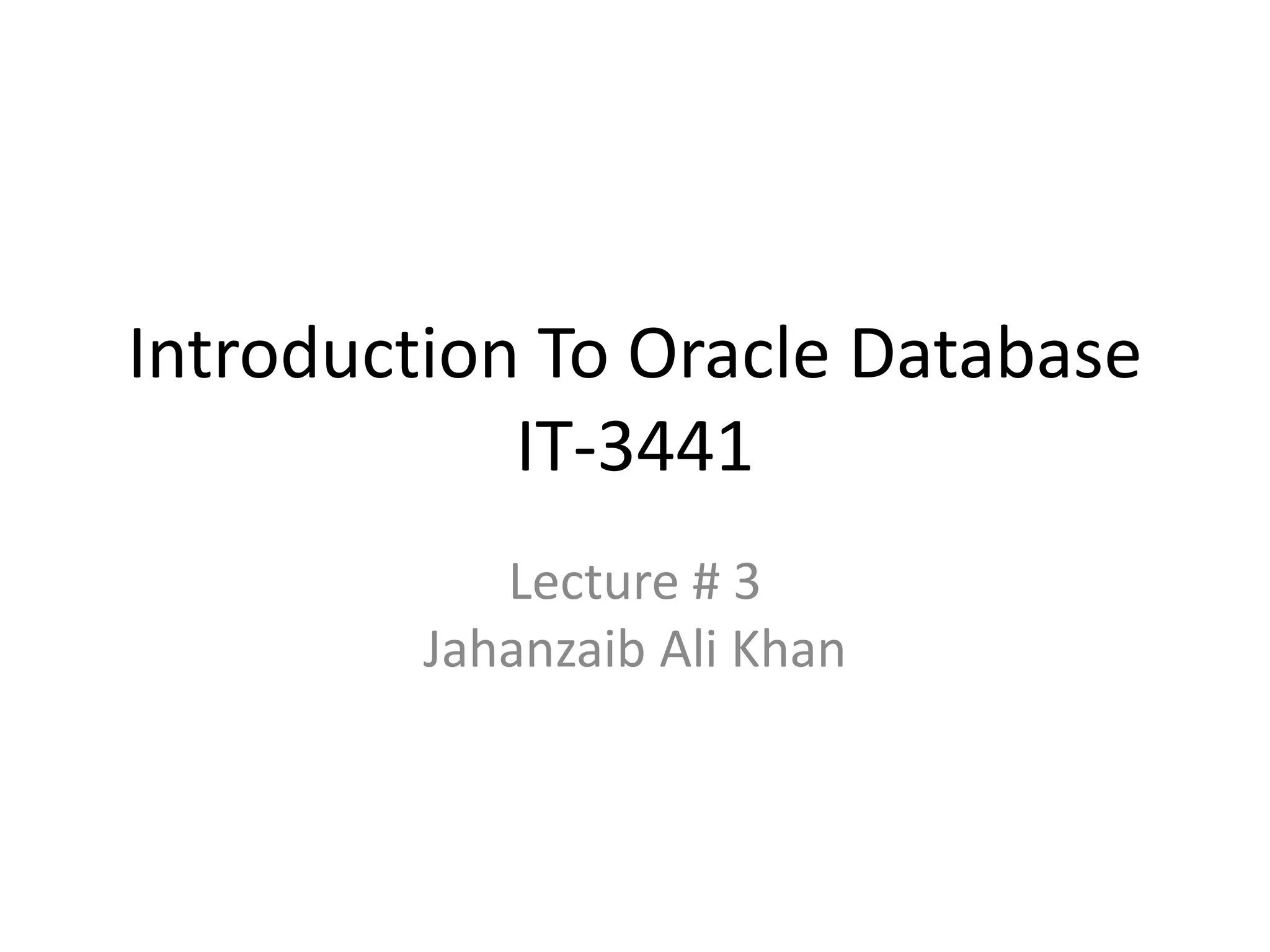 Introduction To Oracle Database
IT-3441

Lecture # 3
Jahanzaib Ali Khan